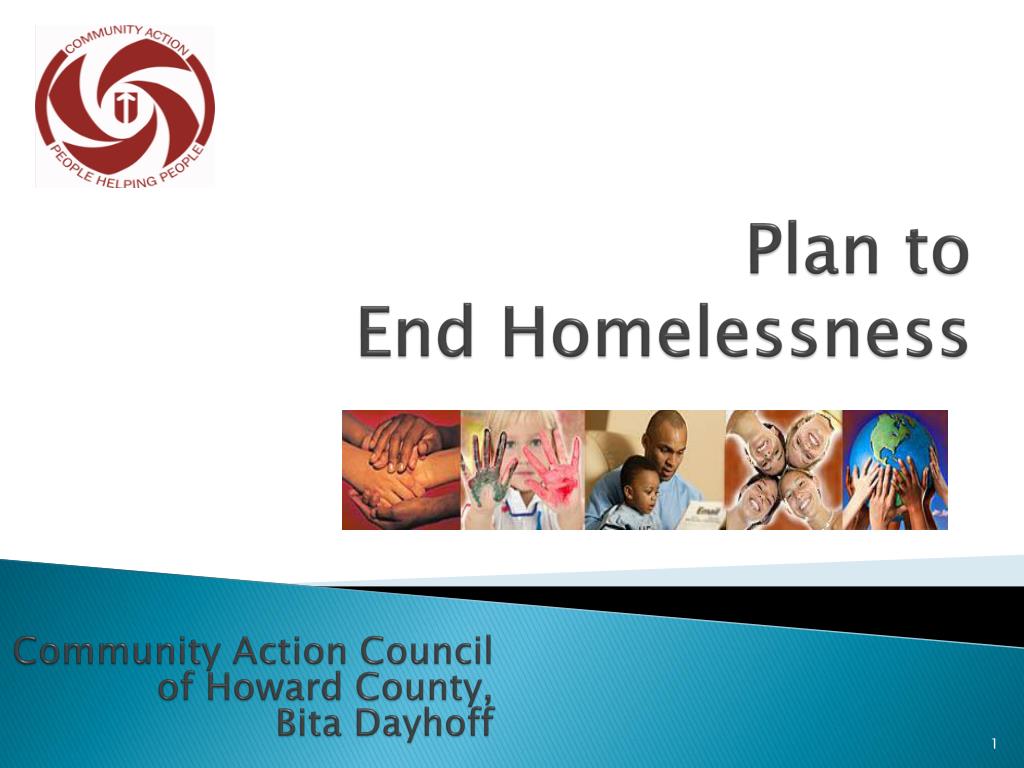 COMMUNITY ACTION
PEOPLE HELPING PEOPLE

Plan to
End Homelessness

Email

Community Action Council
of Howard County,
Bita Dayhoff

1